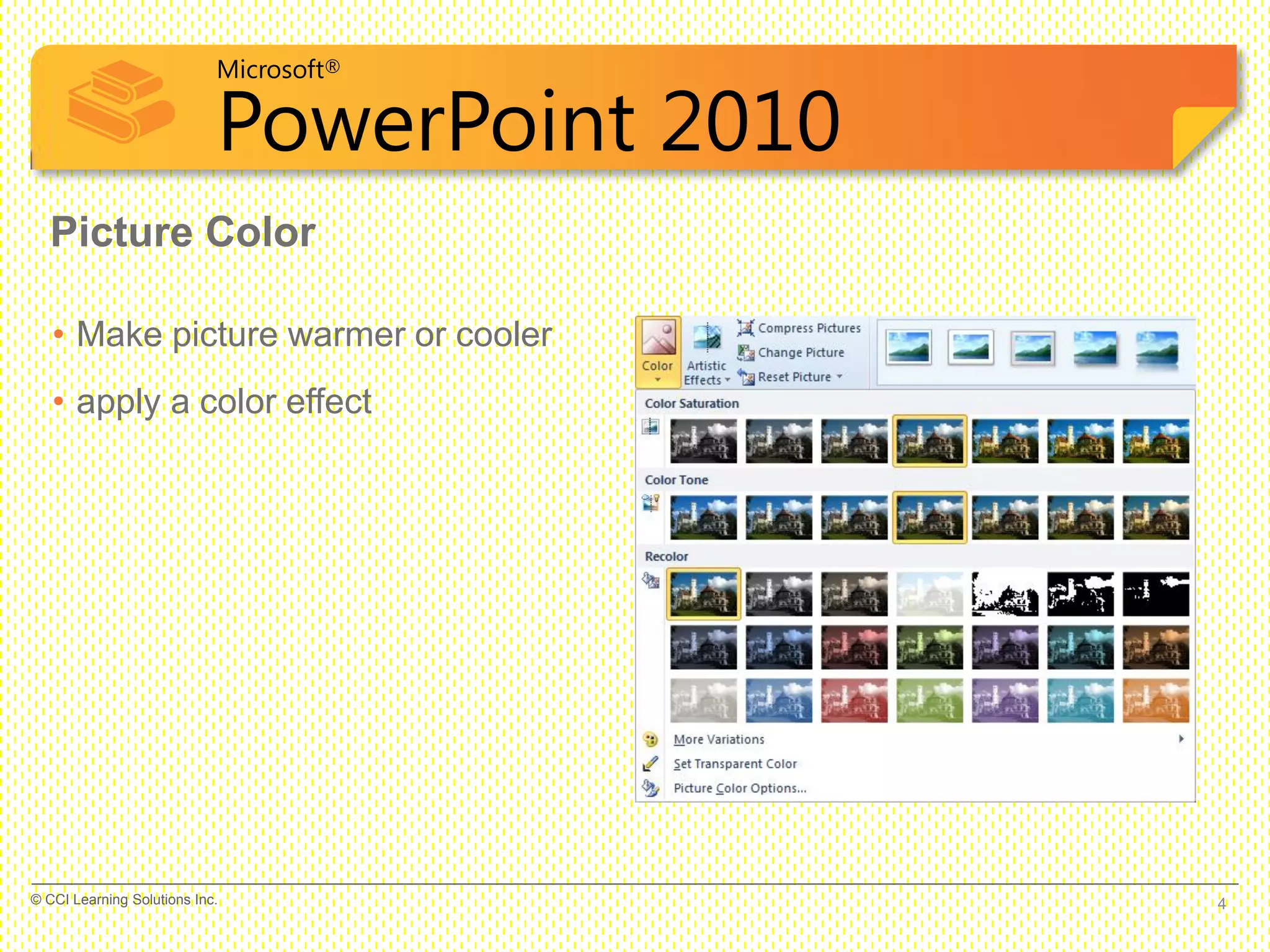 Microsoft®
PowerPoint 2010

Picture Color

• Make picture warmer or cooler
• apply a color effect

Color
Artistic Effects
Compress Pictures
Change Picture
Reset Picture

Color Saturation
Color Tone
Recolor

More Variations
Set Transparent Color
Picture Color Options...

© CCI Learning Solutions Inc.
4